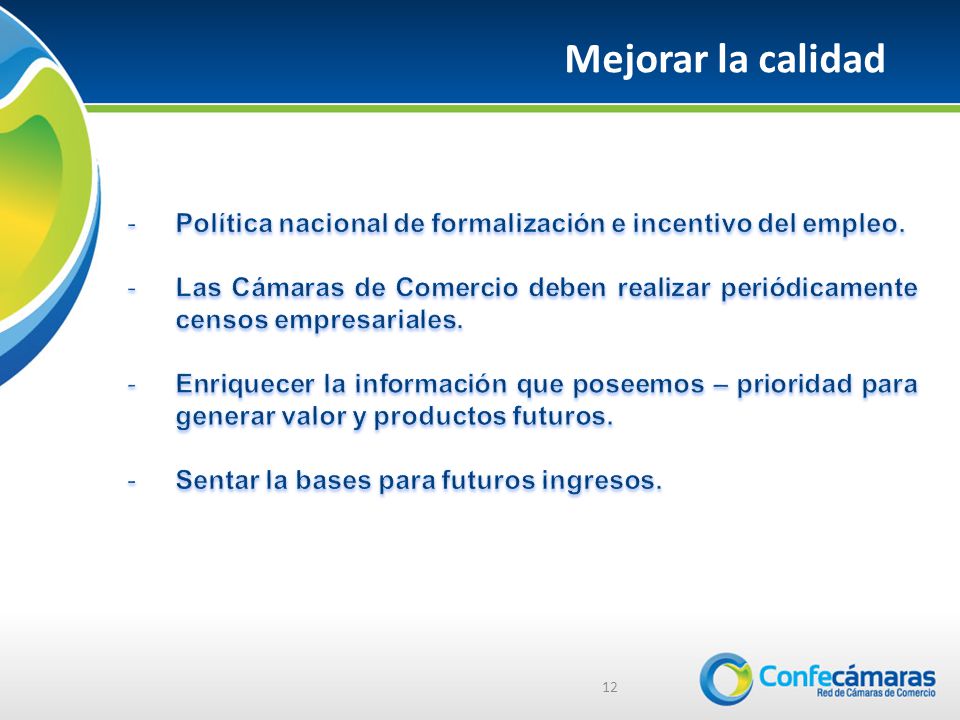 Mejorar la calidad

- Política nacional de formalización e incentivo del empleo.

- Las Cámaras de Comercio deben realizar periódicamente censos empresariales.

- Enriquecer la información que poseemos – prioridad para generar valor y productos futuros.

- Sentar la bases para futuros ingresos.

12

Confecámaras
Red de Cámaras de Comercio